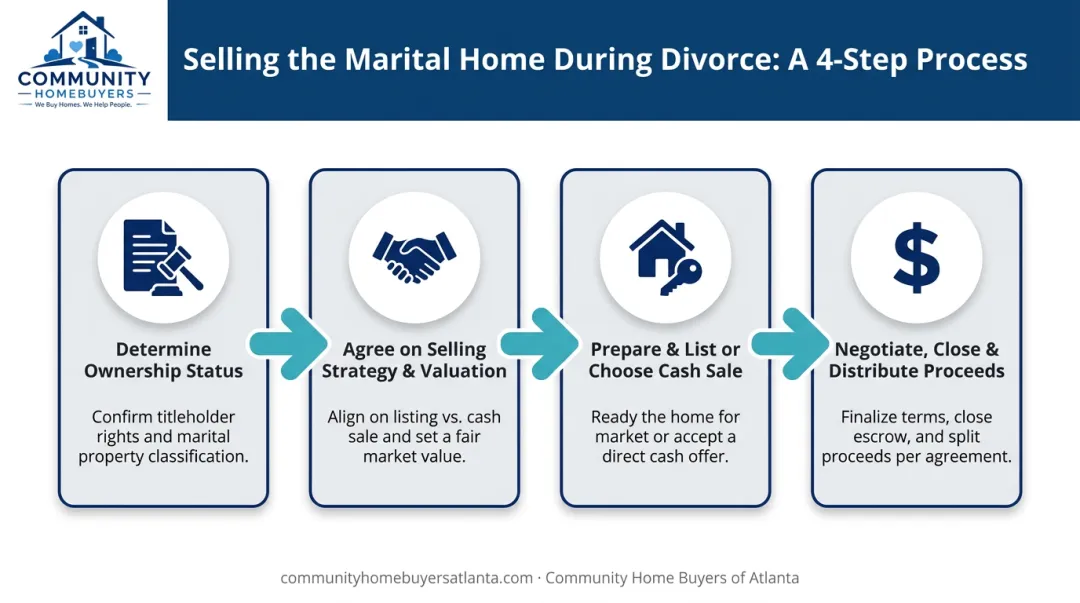 COMMUNITY
HOMEBUYERS
We Buy Homes. We Help People.

Selling the Marital Home During Divorce: A 4-Step Process

Determine Ownership Status

Confirm titleholder rights and marital property classification.

Agree on Selling Strategy & Valuation

Align on listing vs. cash sale and set a fair market value.

Prepare & List or Choose Cash Sale

Ready the home for market or accept a direct cash offer.

Negotiate, Close & Distribute Proceeds

Finalize terms, close escrow, and split proceeds per agreement.

communityhomebuyersatlanta.com · Community Home Buyers of Atlanta